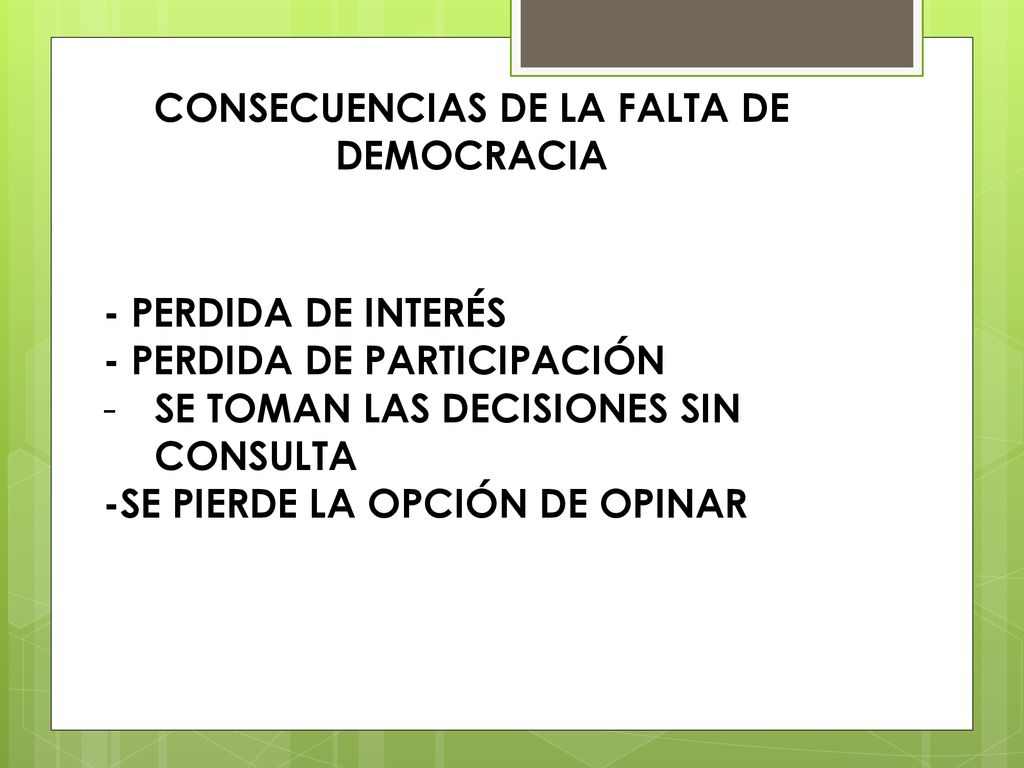 CONSECUENCIAS DE LA FALTA DE DEMOCRACIA

- PERDIDA DE INTERÉS
- PERDIDA DE PARTICIPACIÓN
- SE TOMAN LAS DECISIONES SIN CONSULTA
-SE PIERDE LA OPCIÓN DE OPINAR